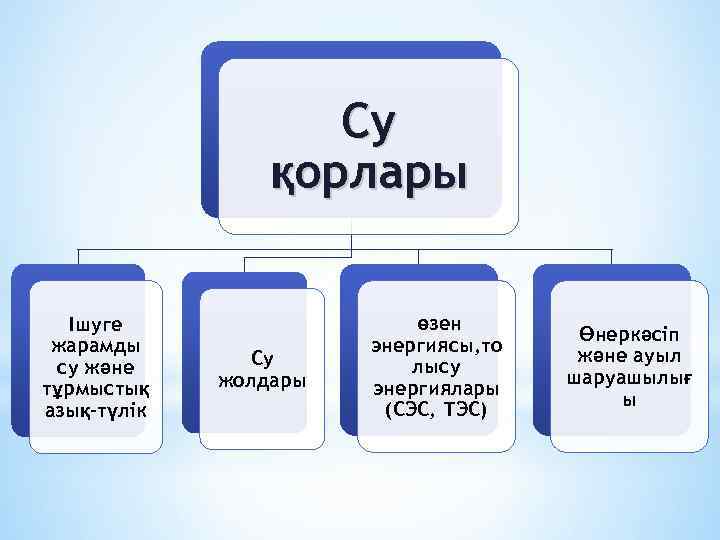 Су қорлары

Ішуге жарамды су және тұрмыстық азық-түлік

Су жолдары

өзен энергиясы,толысу энергиялары (СЭС, ТЭС)

Өнеркәсіп және ауыл шаруашылығы